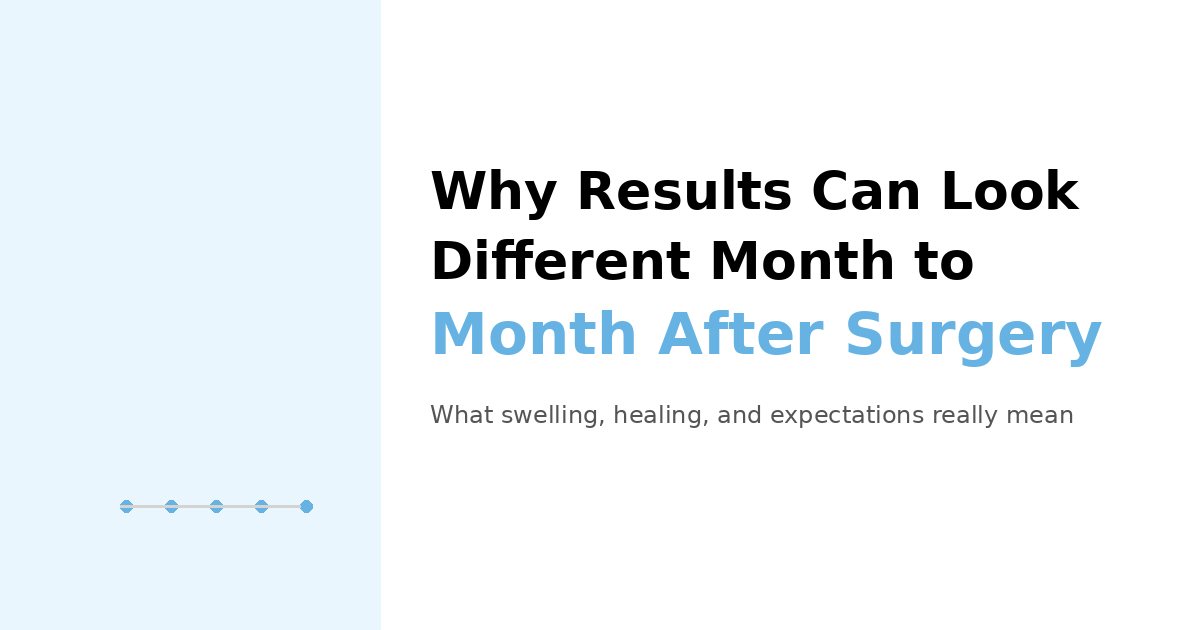 Why Results Can Look Different Month to Month After Surgery

What swelling, healing, and expectations really mean